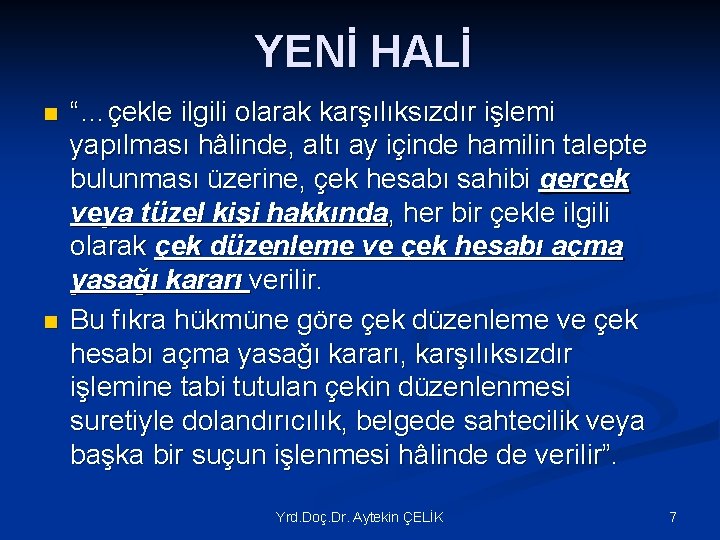 YENİ HALİ

“…çekle ilgili olarak karşılıksızdır işlemi yapılması hâlinde, altı ay içinde hamilin talepte bulunması üzerine, çek hesabı sahibi gerçek veya tüzel kişi hakkında, her bir çekle ilgili olarak çek düzenleme ve çek hesabı açma yasağı kararı verilir.

Bu fıkra hükmüne göre çek düzenleme ve çek hesabı açma yasağı kararı, karşılıksızdır işlemine tabi tutulan çekin düzenlenmesi suretiyle dolandırıcılık, belgede sahtecilik veya başka bir suçun işlenmesi hâlinde de verilir”.

Yrd.Doç.Dr. Aytekin ÇELİK

7